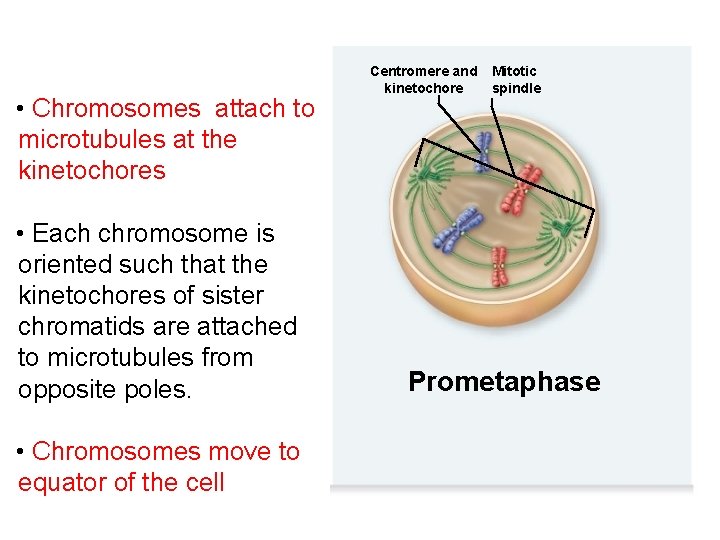 • Chromosomes attach to microtubules at the kinetochores

• Each chromosome is oriented such that the kinetochores of sister chromatids are attached to microtubules from opposite poles.

• Chromosomes move to equator of the cell

Centromere and kinetochore

Mitotic spindle

Prometaphase